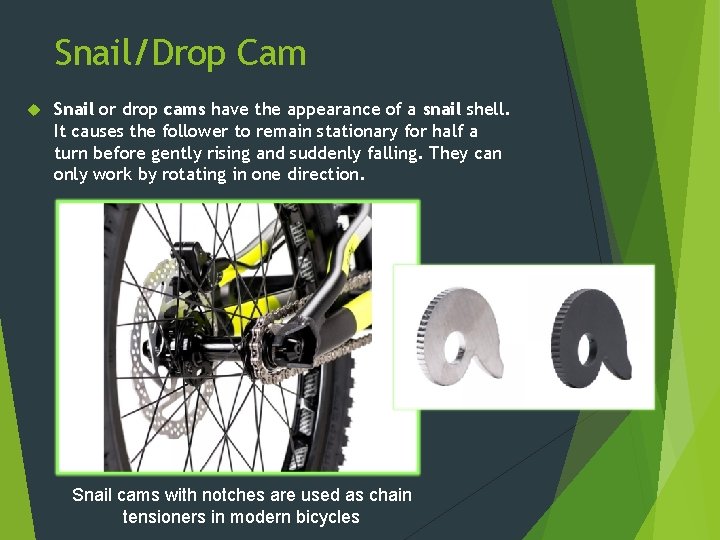 Snail/Drop Cam

Snail or drop cams have the appearance of a snail shell. It causes the follower to remain stationary for half a turn before gently rising and suddenly falling. They can only work by rotating in one direction.

Snail cams with notches are used as chain tensioners in modern bicycles